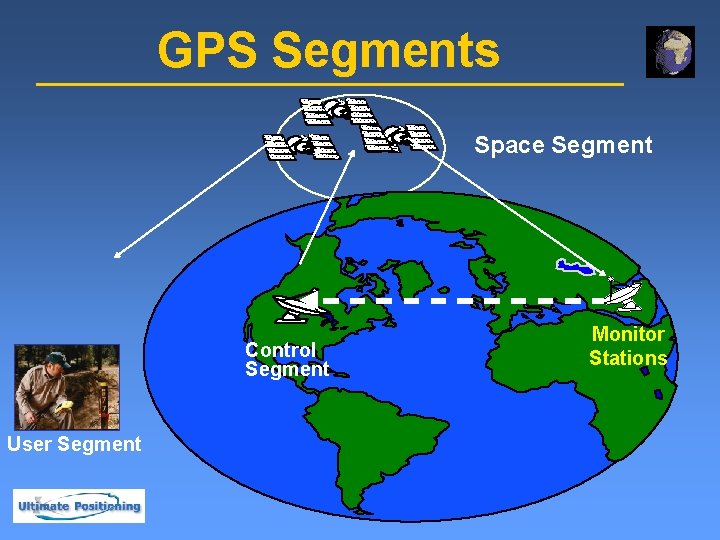 GPS Segments

Space Segment

Control Segment

Monitor Stations

User Segment

Ultimate Positioning